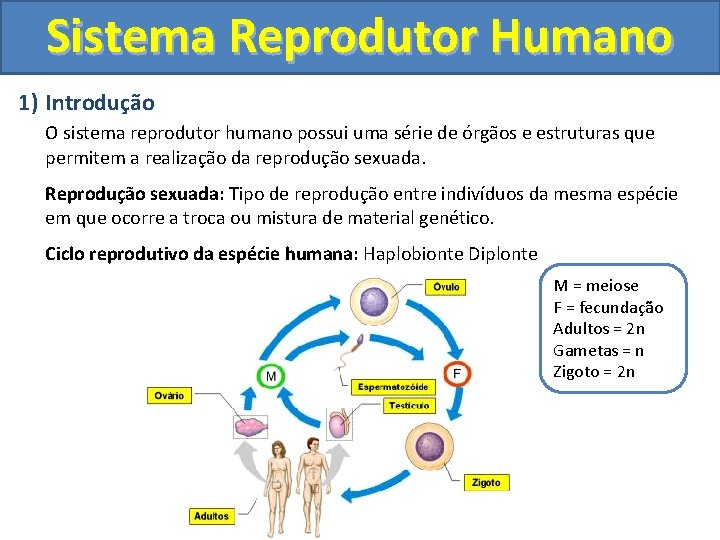 Sistema Reprodutor Humano

1) Introdução

O sistema reprodutor humano possui uma série de órgãos e estruturas que permitem a realização da reprodução sexuada.

Reprodução sexuada: Tipo de reprodução entre indivíduos da mesma espécie em que ocorre a troca ou mistura de material genético.

Ciclo reprodutivo da espécie humana: Haplobionte Diplonte

M = meiose
F = fecundação
Adultos = 2n
Gametas = n
Zigoto = 2n

Óvulo

M

F

Espermatozóide

Ovário

Testículo

Zigoto

Adultos